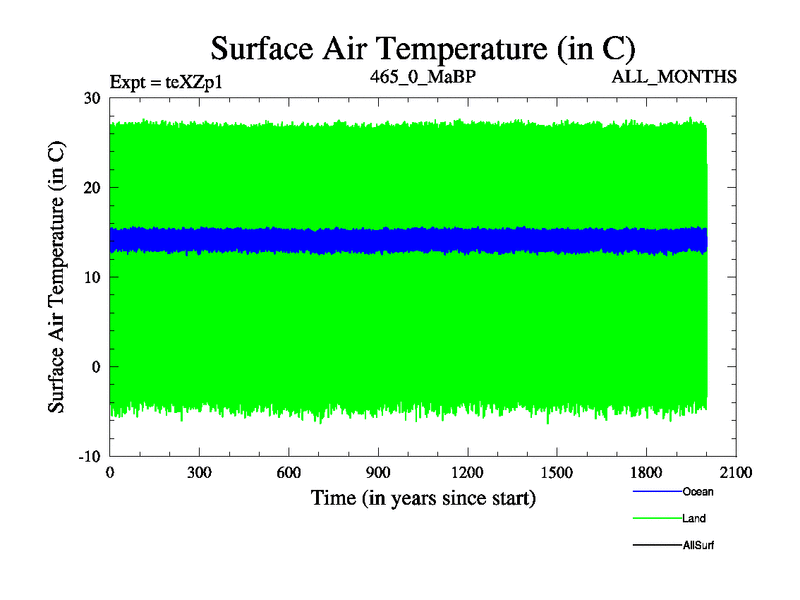 Surface Air Temperature (in C)

Expt = teXZp1
465_0_MaBP
ALL_MONTHS

Surface Air Temperature (in C)

30
20
10
0
-10

0
300
600
900
1200
1500
1800
2100

Time (in years since start)

Ocean
Land
AllSurf